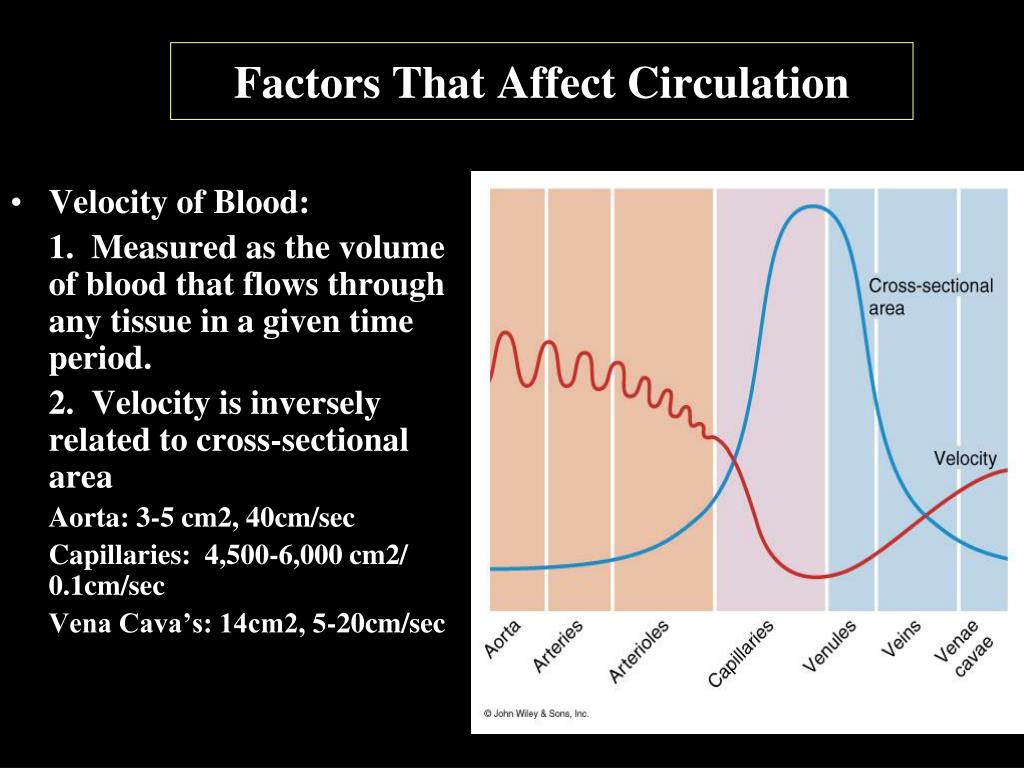 Factors That Affect Circulation

• Velocity of Blood:

1. Measured as the volume of blood that flows through any tissue in a given time period.

2. Velocity is inversely related to cross-sectional area

Aorta: 3-5 cm2, 40cm/sec

Capillaries: 4,500-6,000 cm2/ 0.1cm/sec

Vena Cava's: 14cm2, 5-20cm/sec

Cross-sectional area

Velocity

Aorta
Arteries
Arterioles
Capillaries
Venules
Veins
Venae cavae

© John Wiley & Sons, Inc.